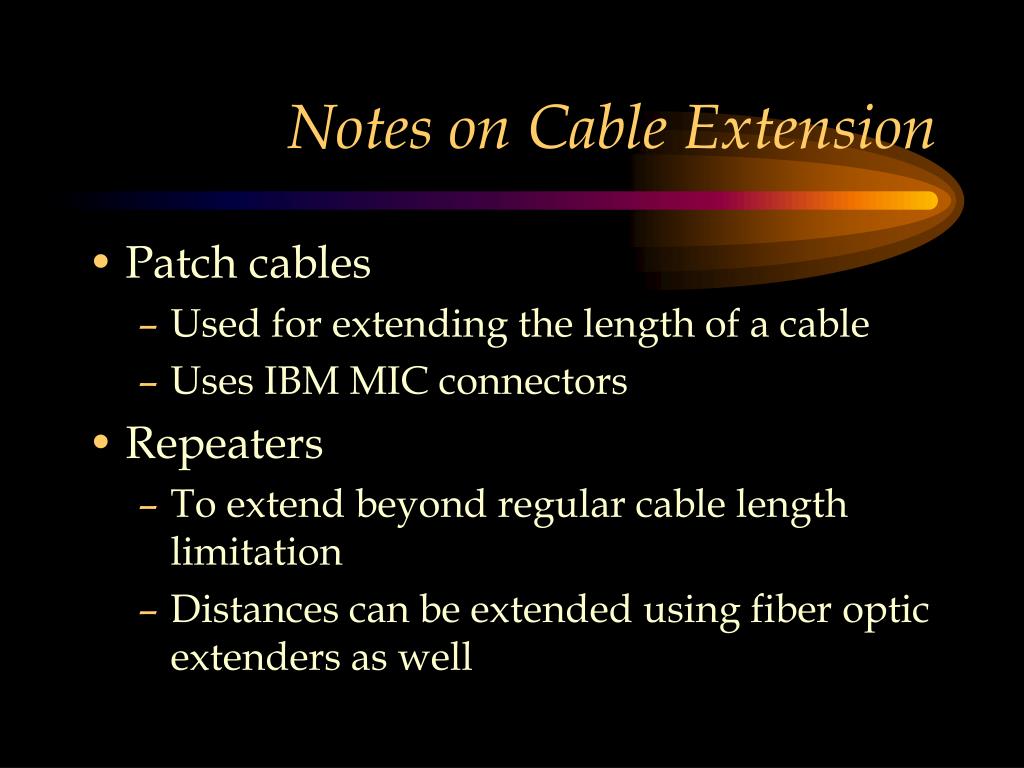 Notes on Cable Extension

• Patch cables
– Used for extending the length of a cable
– Uses IBM MIC connectors
• Repeaters
– To extend beyond regular cable length limitation
– Distances can be extended using fiber optic extenders as well